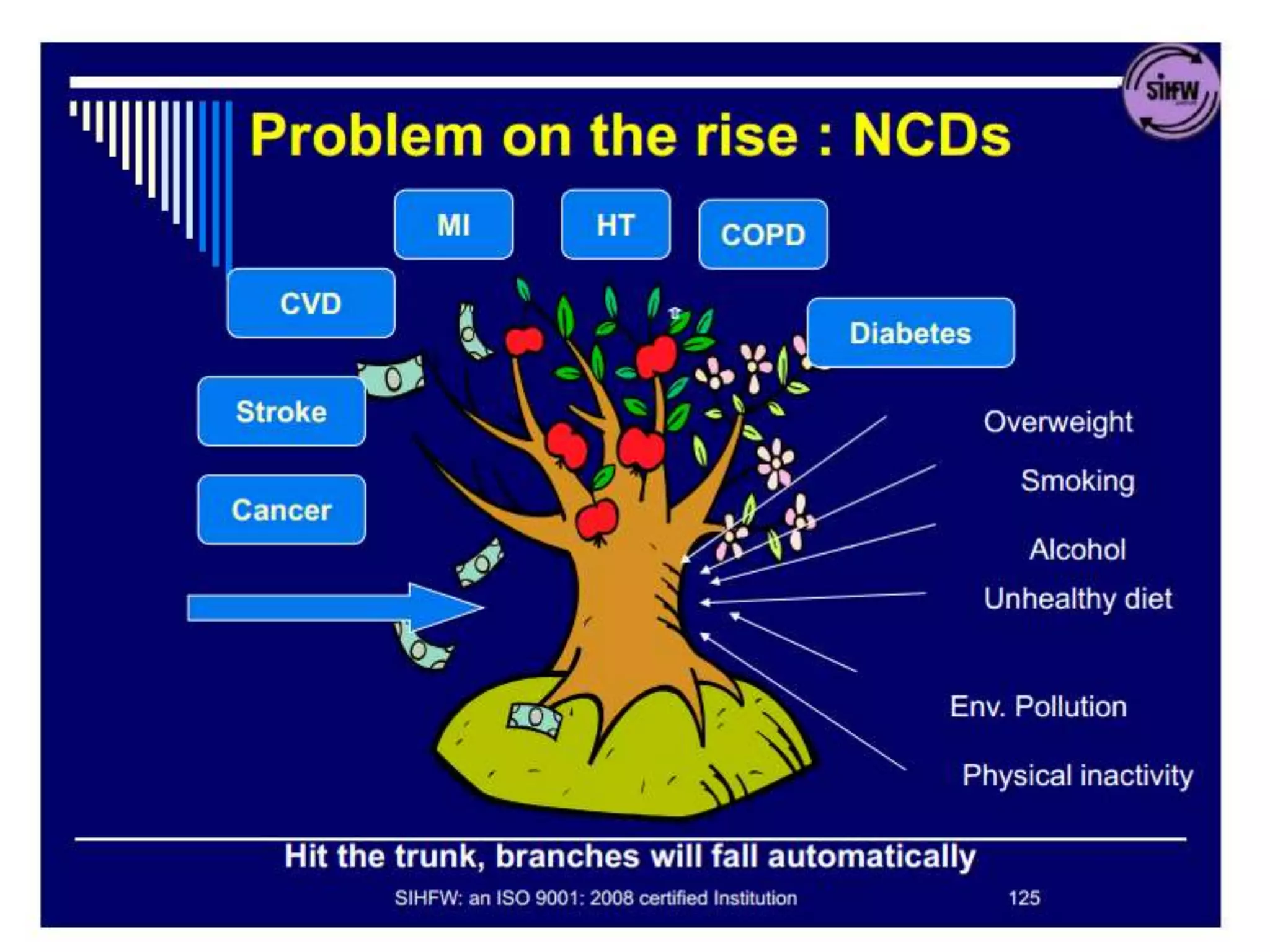 SIHFW

Problem on the rise : NCDs

MI

HT

COPD

CVD

Diabetes

Stroke

Cancer

Overweight

Smoking

Alcohol

Unhealthy diet

Env. Pollution

Physical inactivity

Hit the trunk, branches will fall automatically

SIHFW: an ISO 9001: 2008 certified Institution

125